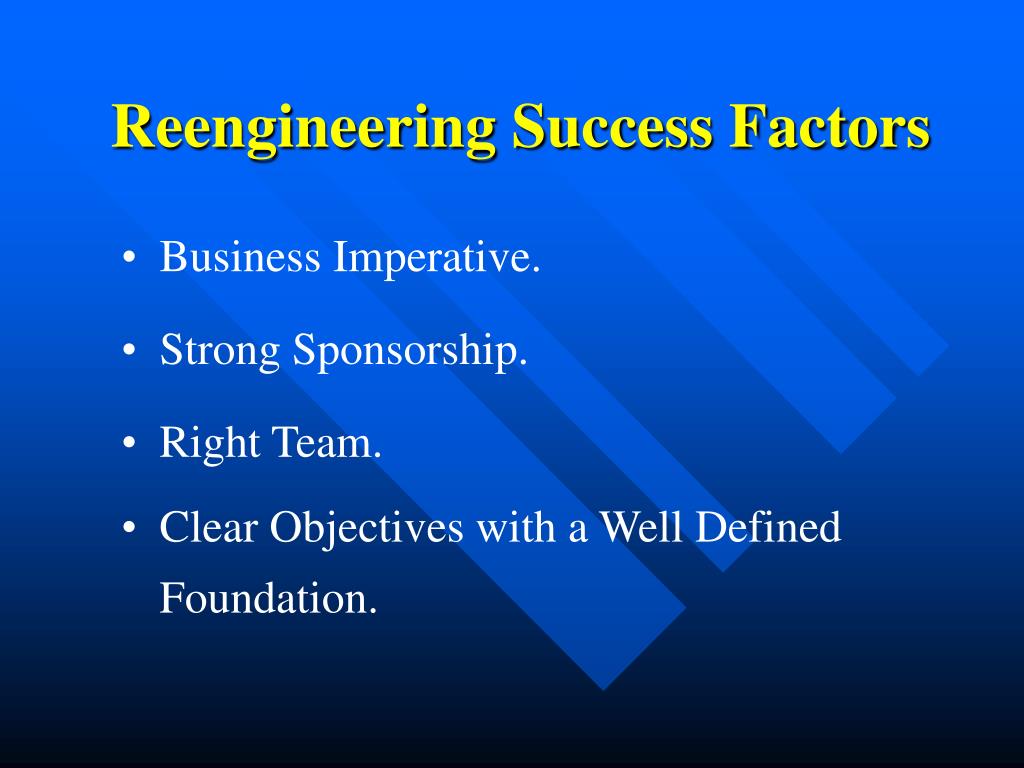 Reengineering Success Factors

• Business Imperative.
• Strong Sponsorship.
• Right Team.
• Clear Objectives with a Well Defined Foundation.